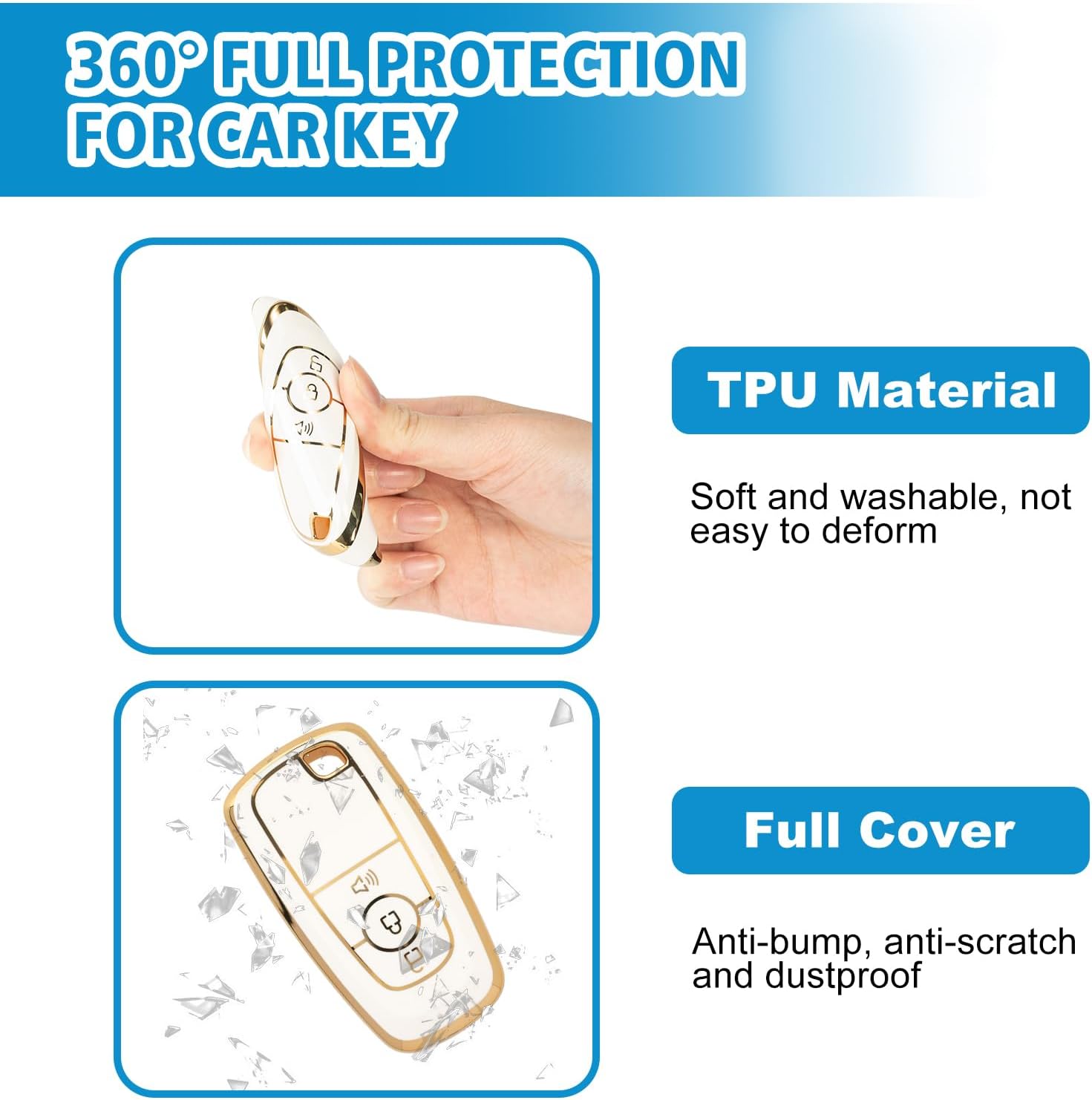 360° FULL PROTECTION FOR CAR KEY

TPU Material

Soft and washable, not easy to deform

Full Cover

Anti-bump, anti-scratch and dustproof